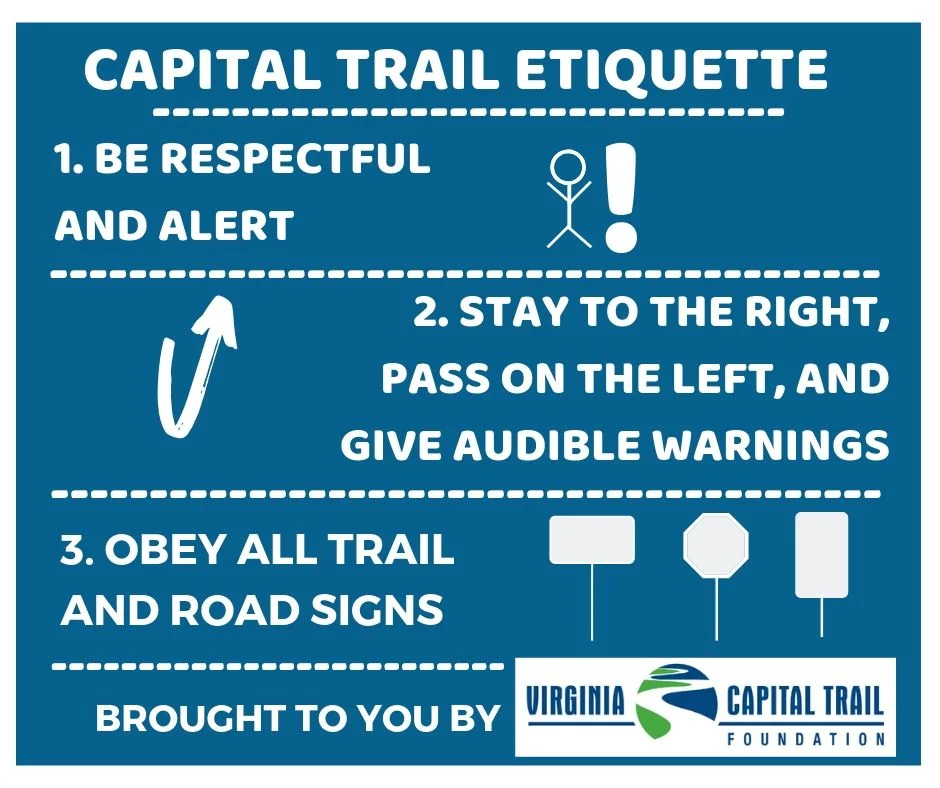 CAPITAL TRAIL ETIQUETTE

1. BE RESPECTFUL AND ALERT

2. STAY TO THE RIGHT, PASS ON THE LEFT, AND GIVE AUDIBLE WARNINGS

3. OBEY ALL TRAIL AND ROAD SIGNS

BROUGHT TO YOU BY

VIRGINIA CAPITAL TRAIL FOUNDATION